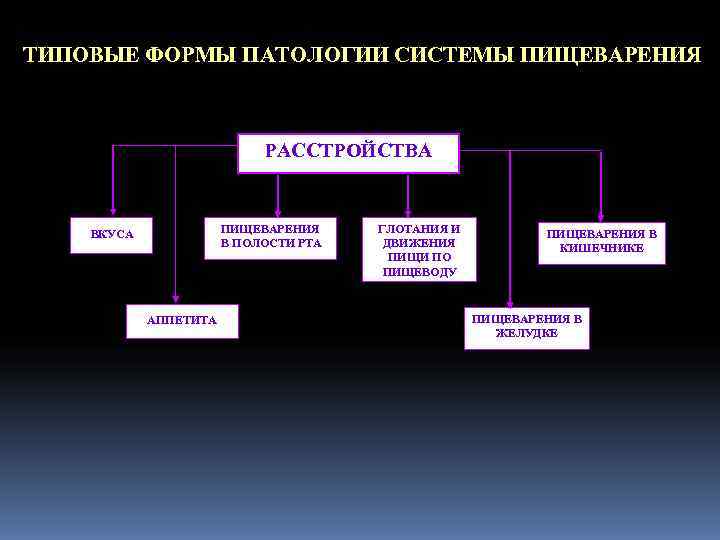 ТИПОВЫЕ ФОРМЫ ПАТОЛОГИИ СИСТЕМЫ ПИЩЕВАРЕНИЯ

РАССТРОЙСТВА

ВКУСА

АППЕТИТА

ПИЩЕВАРЕНИЯ В ПОЛОСТИ РТА

ГЛОТАНИЯ И ДВИЖЕНИЯ ПИЩИ ПО ПИЩЕВОДУ

ПИЩЕВАРЕНИЯ В ЖЕЛУДКЕ

ПИЩЕВАРЕНИЯ В КИШЕЧНИКЕ